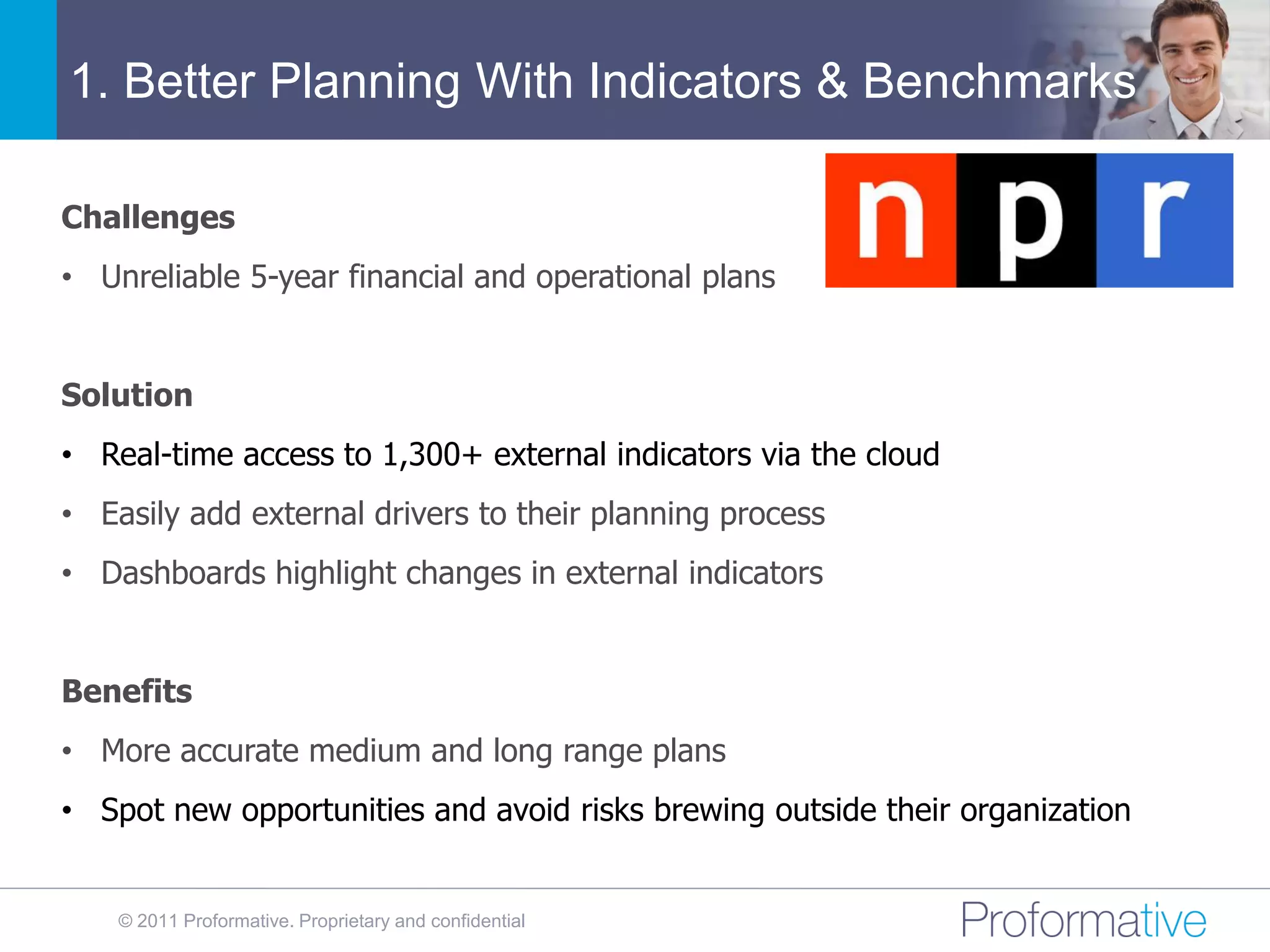 1. Better Planning With Indicators & Benchmarks

npr

Challenges

• Unreliable 5-year financial and operational plans

Solution

• Real-time access to 1,300+ external indicators via the cloud
• Easily add external drivers to their planning process
• Dashboards highlight changes in external indicators

Benefits

• More accurate medium and long range plans
• Spot new opportunities and avoid risks brewing outside their organization

© 2011 Proformative. Proprietary and confidential

Proformative